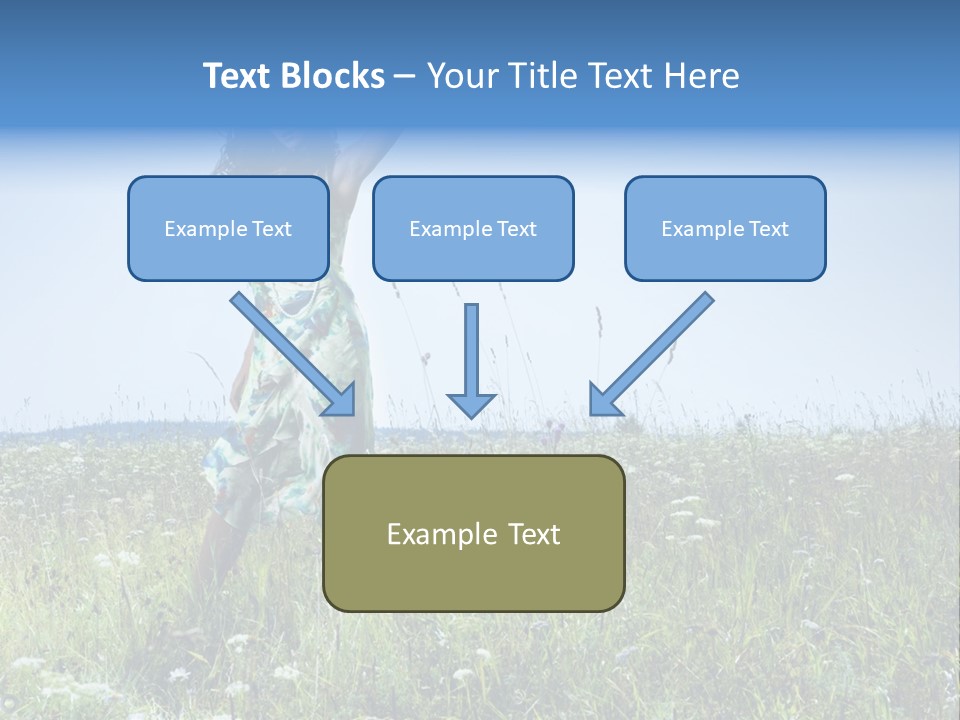 Text Blocks – Your Title Text Here

Example Text

Example Text

Example Text

Example Text